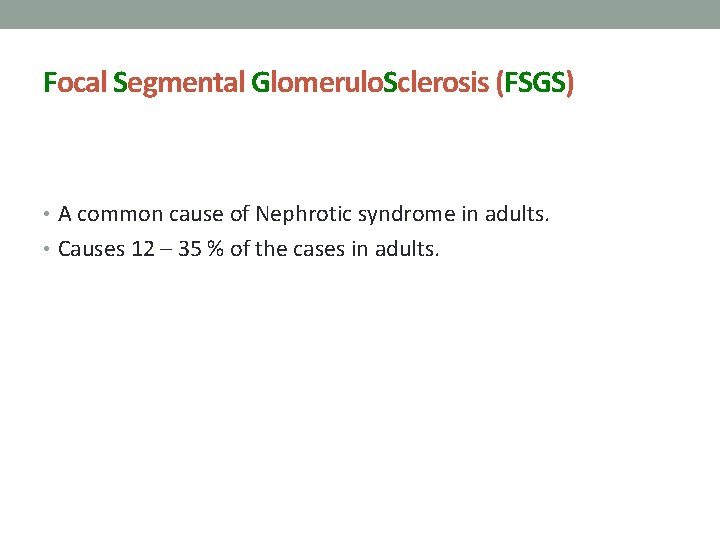 Focal Segmental GlomeruloSclerosis (FSGS)

• A common cause of Nephrotic syndrome in adults.
• Causes 12 – 35 % of the cases in adults.